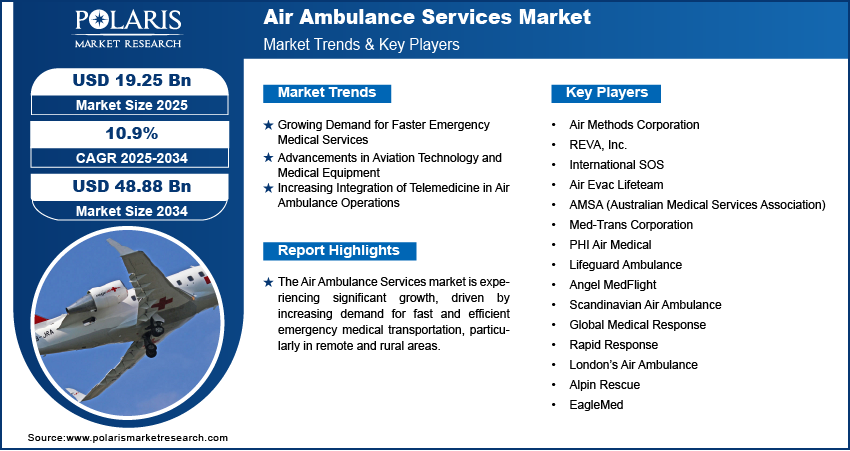 POLARIS
MARKET RESEARCH

Air Ambulance Services Market
Market Trends & Key Players

USD 19.25 Bn
Market Size 2025

10.9%
CAGR 2025-2034

USD 48.88 Bn
Market Size 2034

Market Trends

★ Growing Demand for Faster Emergency Medical Services
★ Advancements in Aviation Technology and Medical Equipment
★ Increasing Integration of Telemedicine in Air Ambulance Operations

Report Highlights

★ The Air Ambulance Services market is experiencing significant growth, driven by increasing demand for fast and efficient emergency medical transportation, particularly in remote and rural areas.

Key Players

• Air Methods Corporation
• REVA, Inc.
• International SOS
• Air Evac Lifeteam
• AMSA (Australian Medical Services Association)
• Med-Trans Corporation
• PHI Air Medical
• Lifeguard Ambulance
• Angel MedFlight
• Scandinavian Air Ambulance
• Global Medical Response
• Rapid Response
• London's Air Ambulance
• Alpin Rescue
• EagleMed

Source:www.polarismarketresearch.com